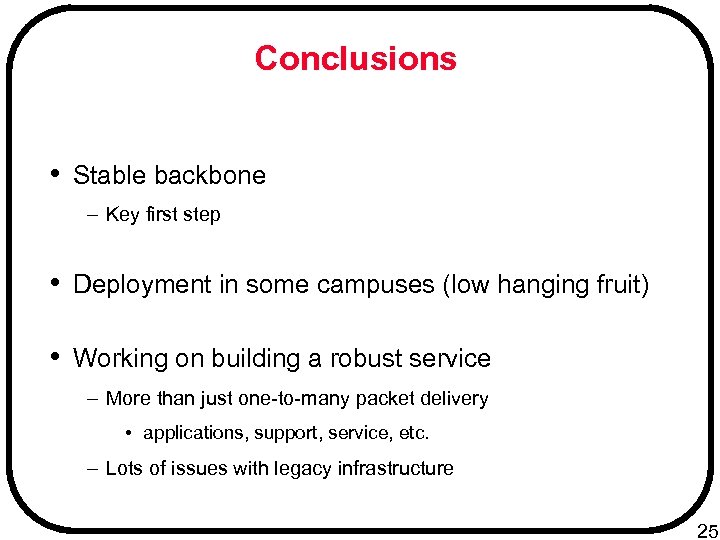 Conclusions

• Stable backbone
– Key first step

• Deployment in some campuses (low hanging fruit)

• Working on building a robust service
– More than just one-to-many packet delivery
• applications, support, service, etc.
– Lots of issues with legacy infrastructure

25